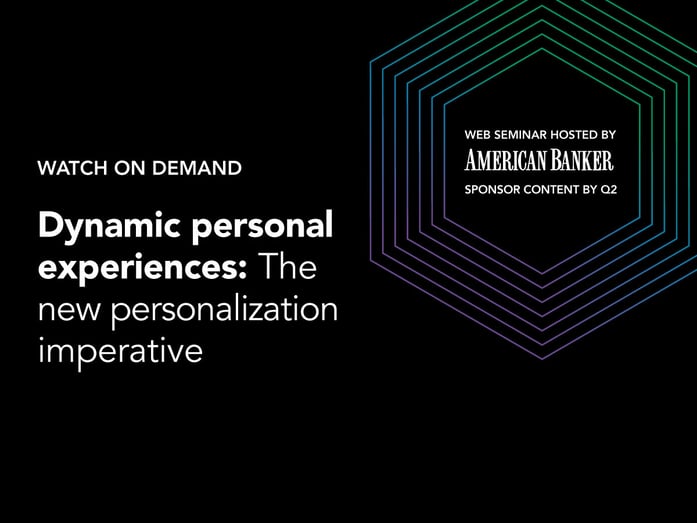 WATCH ON DEMAND

Dynamic personal experiences: The new personalization imperative

WEB SEMINAR HOSTED BY
AMERICAN BANKER
SPONSOR CONTENT BY Q2